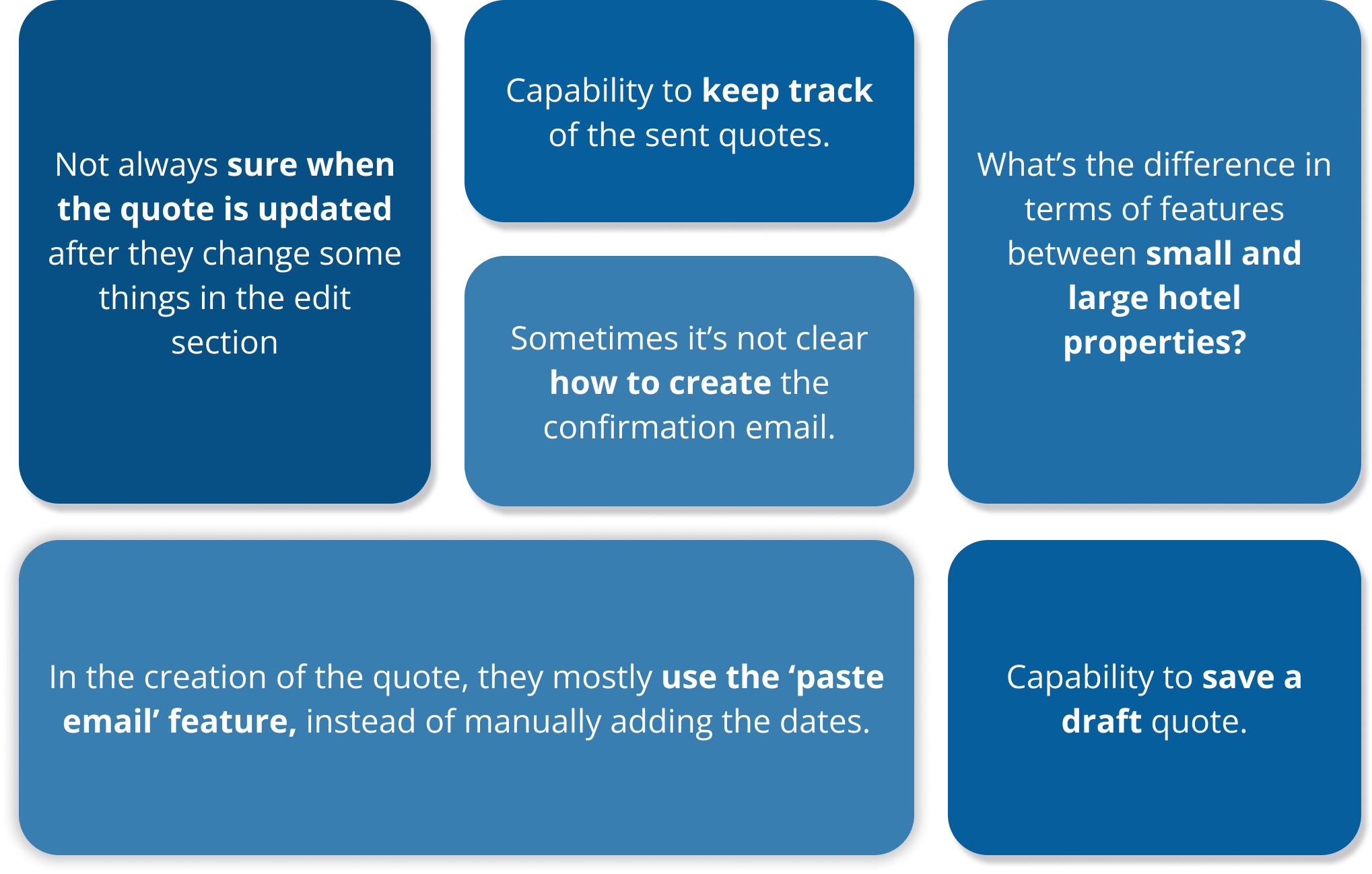 Not always sure when the quote is updated after they change some things in the edit section

Capability to keep track of the sent quotes.

Sometimes it's not clear how to create the confirmation email.

What's the difference in terms of features between small and large hotel properties?

In the creation of the quote, they mostly use the 'paste email' feature, instead of manually adding the dates.

Capability to save a draft quote.